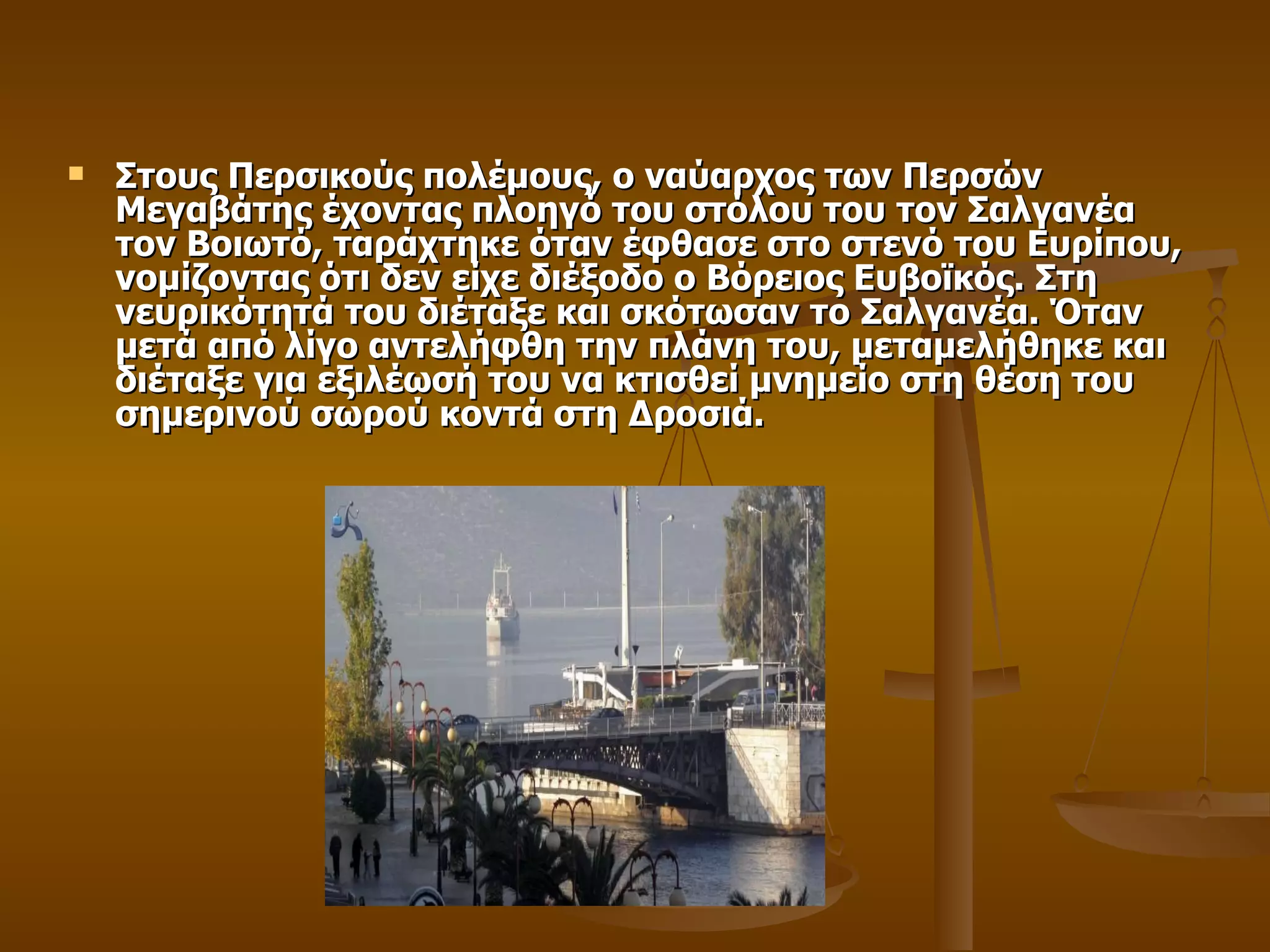 Στους Περσικούς πολέμους, ο ναύαρχος των Περσών Μεγαβάτης έχοντας πλοηγό του στόλου του τον Σαλγανέα τον Βοιωτό, ταράχτηκε όταν έφθασε στο στενό του Ευρίπου, νομίζοντας ότι δεν είχε διέξοδο ο Βόρειος Ευβοϊκός. Στη νευρικότητά του διέταξε και σκότωσαν το Σαλγανέα. Όταν μετά από λίγο αντελήφθη την πλάνη του, μεταμελήθηκε και διέταξε για εξιλέωσή του να κτισθεί μνημείο στη θέση του σημερινού σωρού κοντά στη Δροσιά.